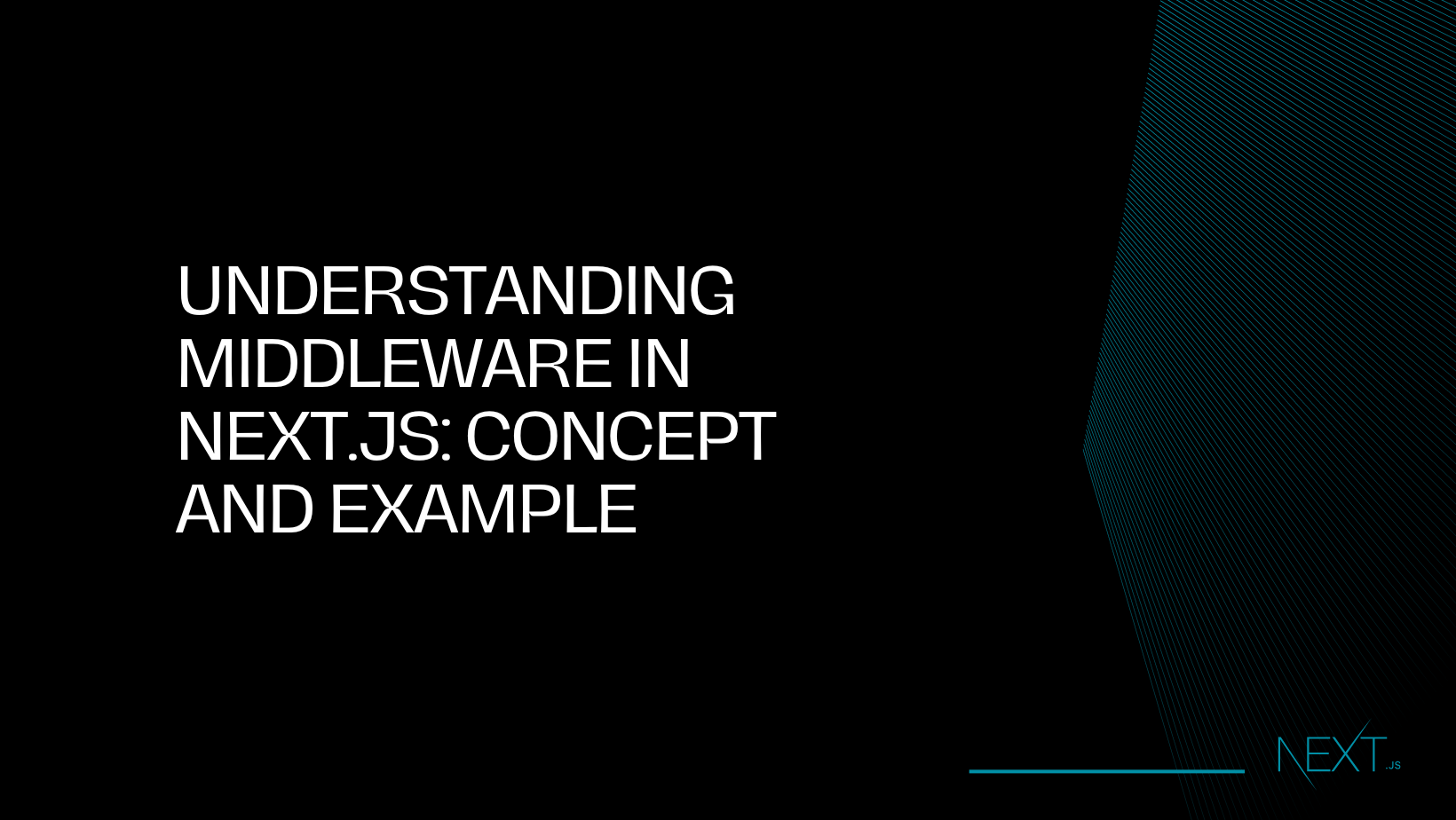 UNDERSTANDING MIDDLEWARE IN NEXT.JS: CONCEPT AND EXAMPLE

NEXT.JS